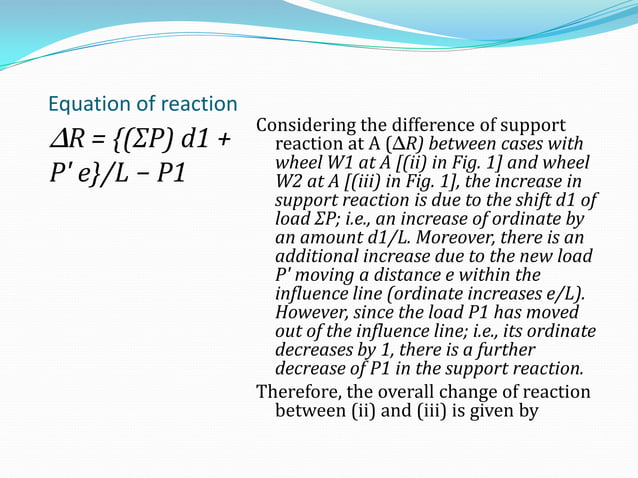 Equation of reaction

$\Delta R = \{(\Sigma P)\ d1 + P'\ e\}/L - P1$

Considering the difference of support reaction at A ($\Delta R$) between cases with wheel W1 at A [(ii) in Fig. 1] and wheel W2 at A [(iii) in Fig. 1], the increase in support reaction is due to the shift d1 of load $\Sigma P$; i.e., an increase of ordinate by an amount d1/L. Moreover, there is an additional increase due to the new load P' moving a distance e within the influence line (ordinate increases e/L). However, since the load P1 has moved out of the influence line; i.e., its ordinate decreases by 1, there is a further decrease of P1 in the support reaction.

Therefore, the overall change of reaction between (ii) and (iii) is given by